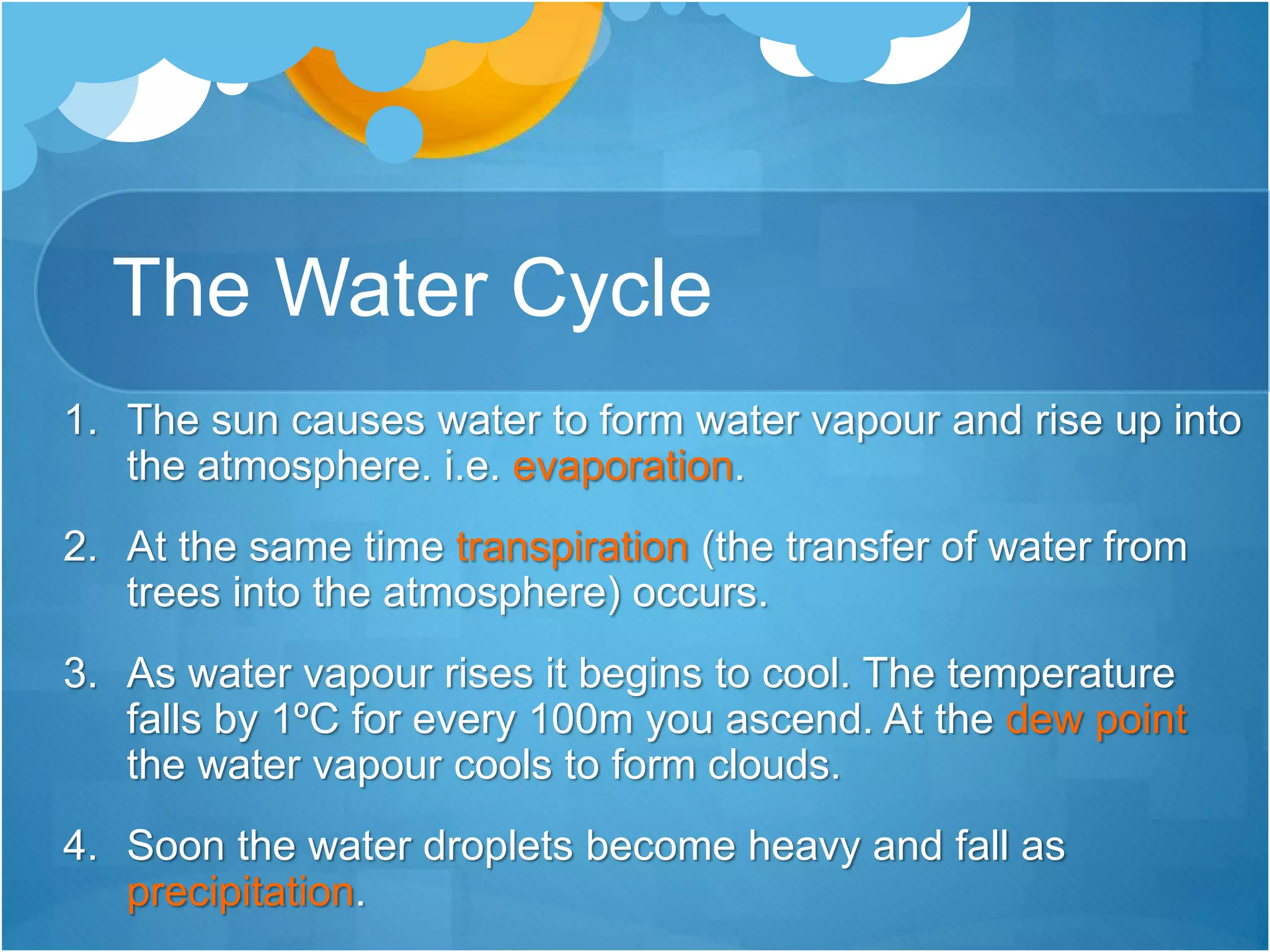 The Water Cycle

1. The sun causes water to form water vapour and rise up into the atmosphere. i.e. evaporation.

2. At the same time transpiration (the transfer of water from trees into the atmosphere) occurs.

3. As water vapour rises it begins to cool. The temperature falls by 1ºC for every 100m you ascend. At the dew point the water vapour cools to form clouds.

4. Soon the water droplets become heavy and fall as precipitation.